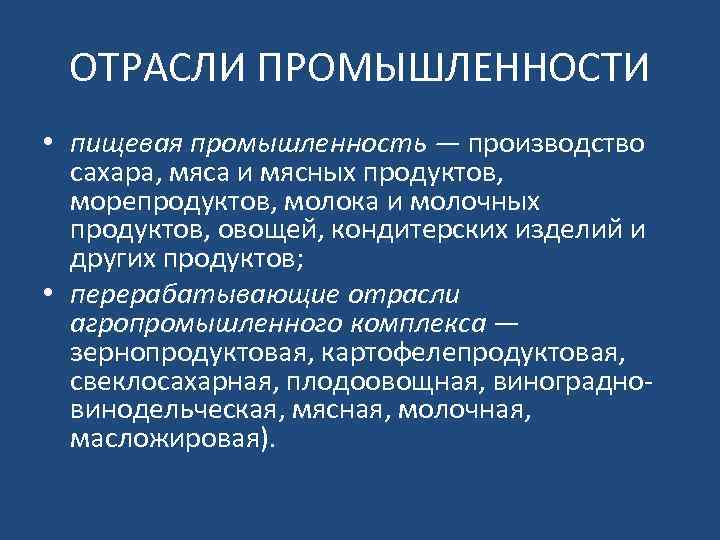 ОТРАСЛИ ПРОМЫШЛЕННОСТИ

• пищевая промышленность — производство сахара, мяса и мясных продуктов, морепродуктов, молока и молочных продуктов, овощей, кондитерских изделий и других продуктов;

• перерабатывающие отрасли агропромышленного комплекса — зернопродуктовая, картофелепродуктовая, свеклосахарная, плодоовощная, виноградно-винодельческая, мясная, молочная, масложировая).